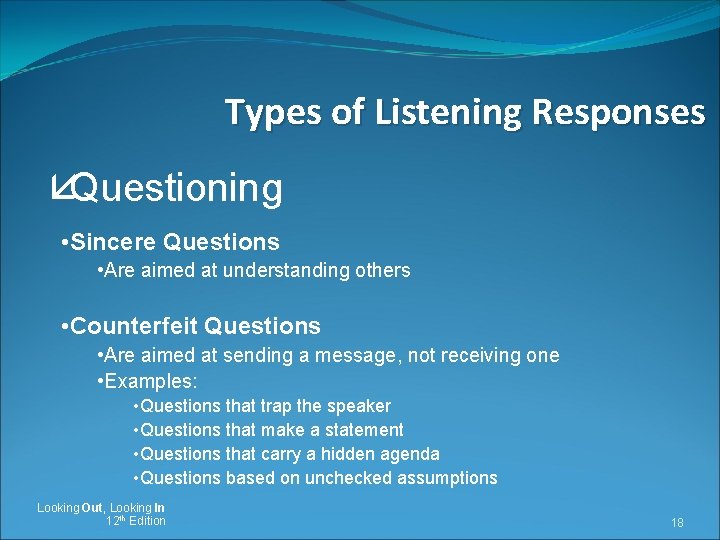 Types of Listening Responses

Questioning

•Sincere Questions

•Are aimed at understanding others

•Counterfeit Questions

•Are aimed at sending a message, not receiving one

•Examples:

•Questions that trap the speaker

•Questions that make a statement

•Questions that carry a hidden agenda

•Questions based on unchecked assumptions

Looking Out, Looking In
12th Edition

18